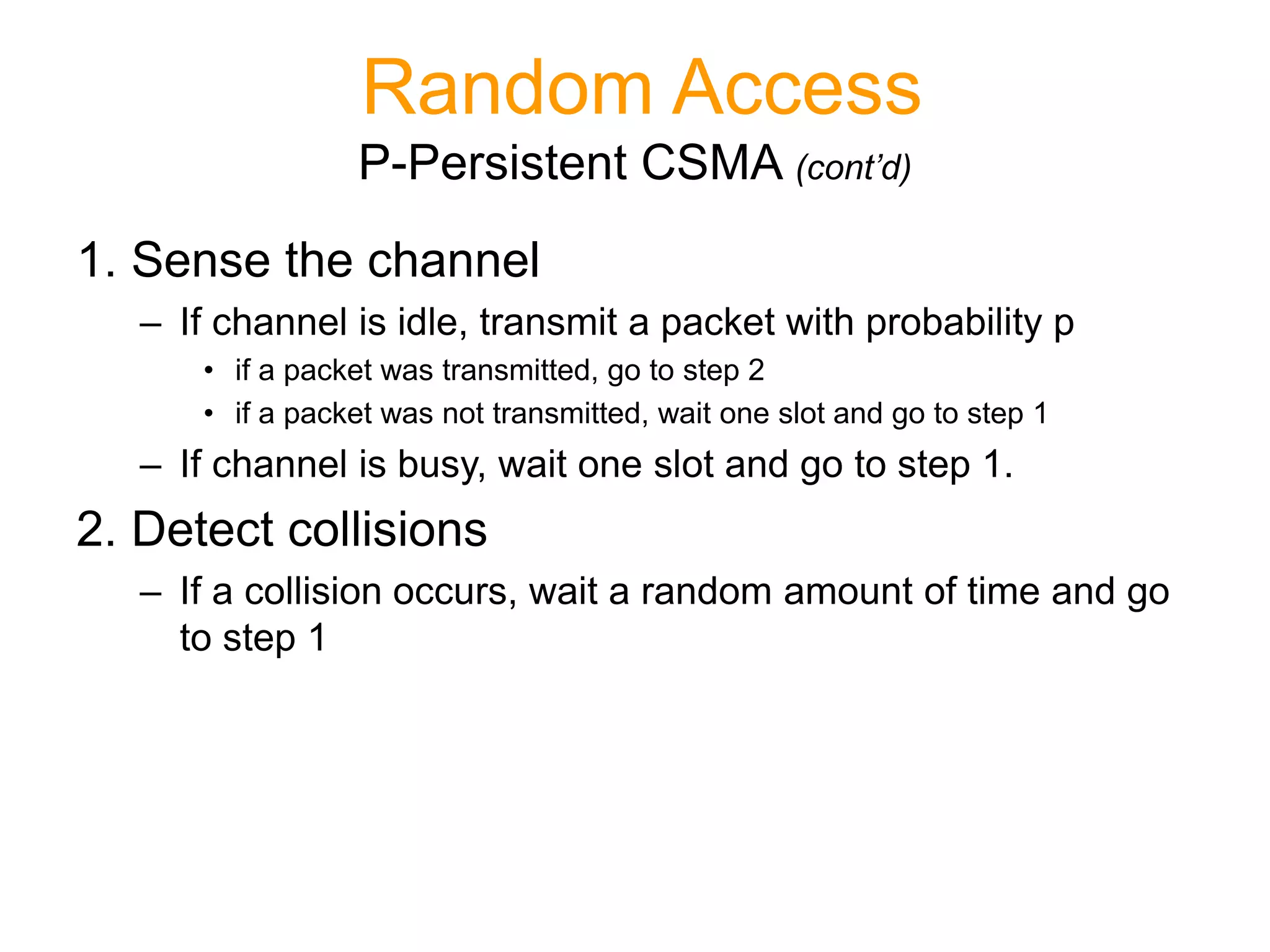 Random Access

P-Persistent CSMA (cont’d)

1. Sense the channel

– If channel is idle, transmit a packet with probability p

• if a packet was transmitted, go to step 2

• if a packet was not transmitted, wait one slot and go to step 1

– If channel is busy, wait one slot and go to step 1.

2. Detect collisions

– If a collision occurs, wait a random amount of time and go to step 1